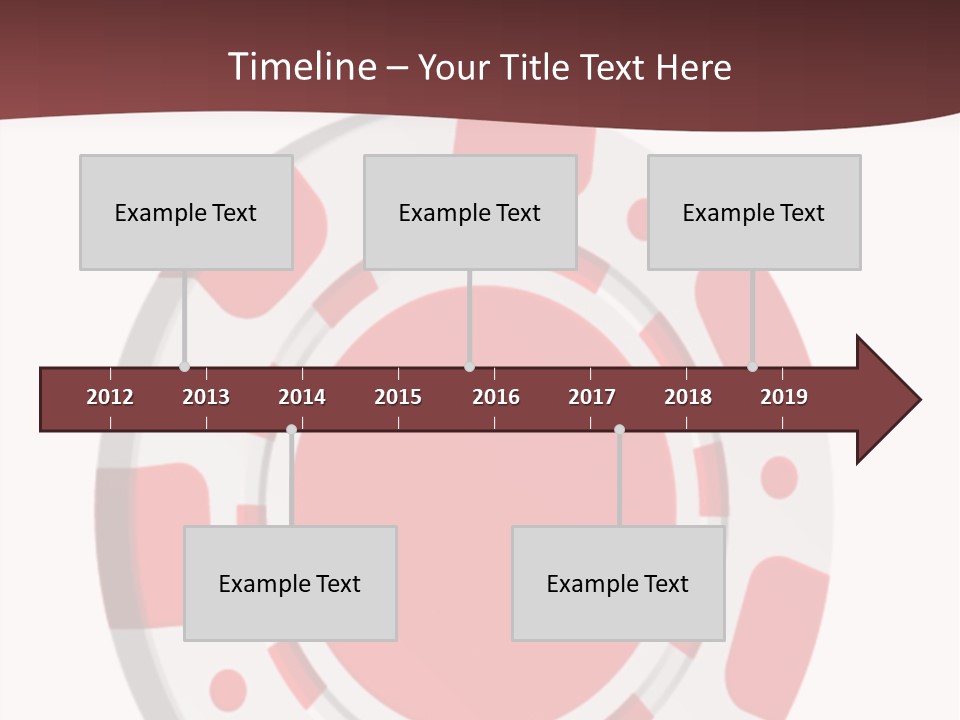 Timeline – Your Title Text Here

Example Text

Example Text

Example Text

2012 2013 2014 2015 2016 2017 2018 2019

Example Text

Example Text